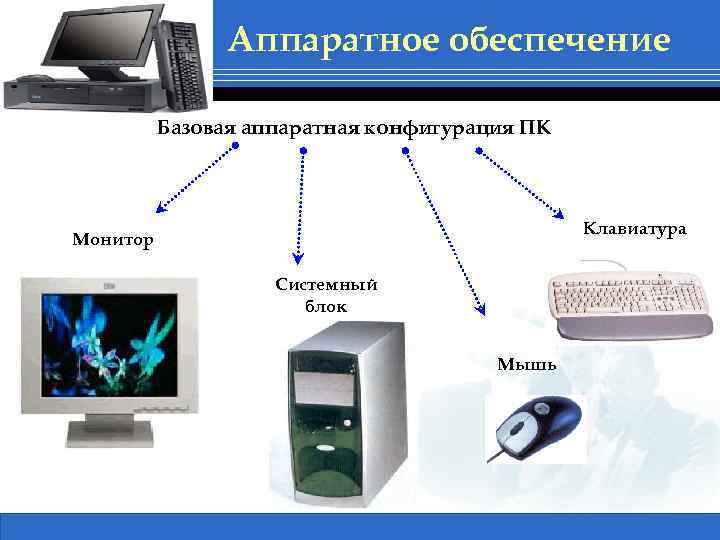 Аппаратное обеспечение

Базовая аппаратная конфигурация ПК

Монитор

Системный блок

Мышь

Клавиатура